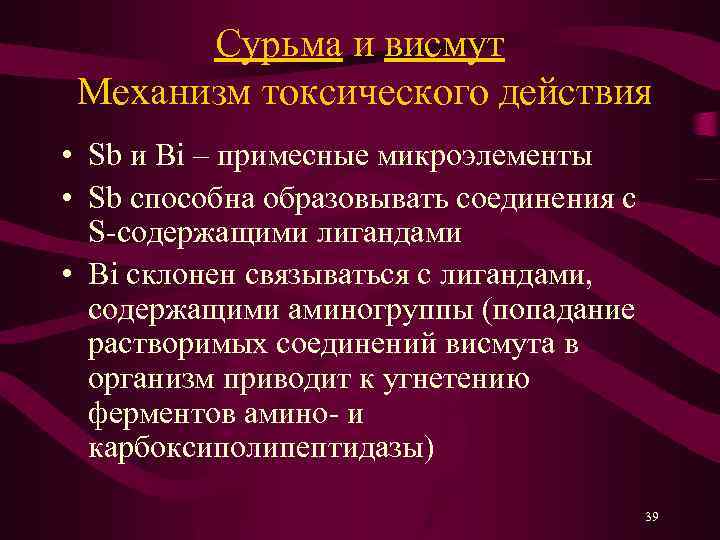 Сурьма и висмут
Механизм токсического действия

• Sb и Bi – примесные микроэлементы
• Sb способна образовывать соединения с S-содержащими лигандами
• Bi склонен связываться с лигандами, содержащими аминогруппы (попадание растворимых соединений висмута в организм приводит к угнетению ферментов амино- и карбоксиполипептидазы)

39